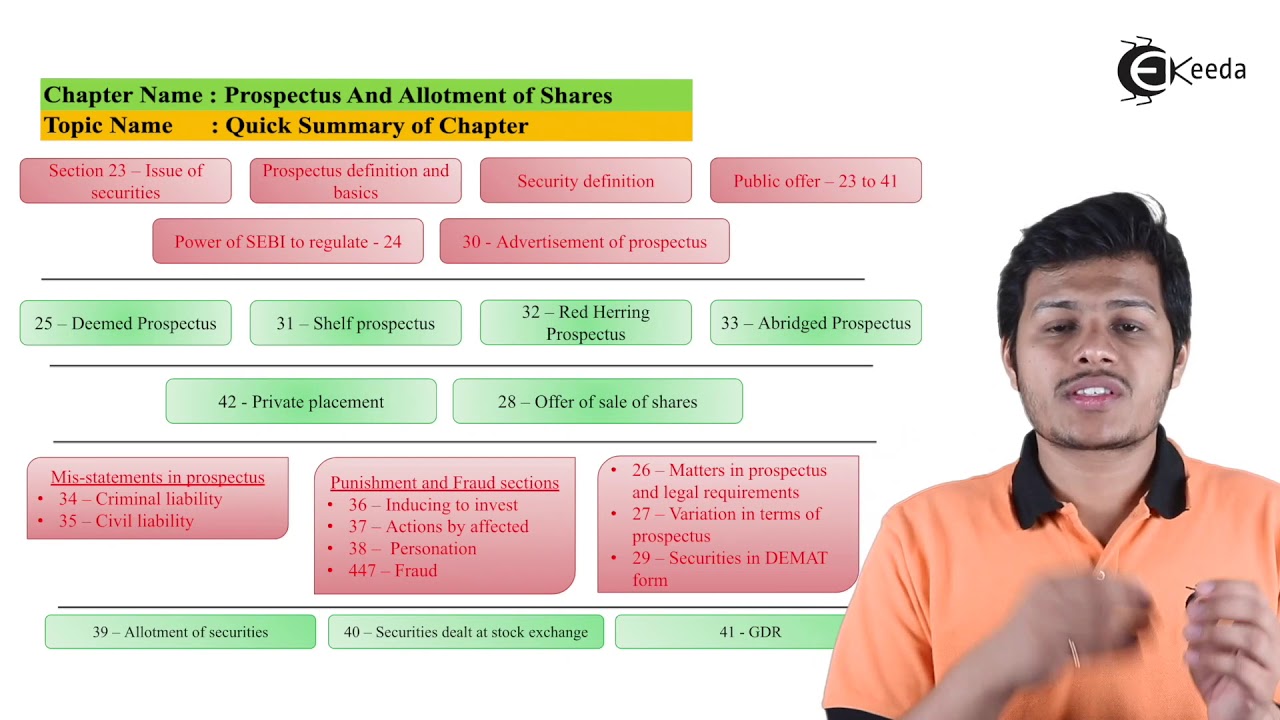 Ekeeda

Chapter Name : Prospectus And Allotment of Shares
Topic Name : Quick Summary of Chapter

Section 23 – Issue of securities

Prospectus definition and basics

Security definition

Public offer – 23 to 41

Power of SEBI to regulate - 24

30 - Advertisement of prospectus

25 – Deemed Prospectus

31 – Shelf prospectus

32 – Red Herring Prospectus

33 – Abridged Prospectus

42 - Private placement

28 – Offer of sale of shares

Mis-statements in prospectus
• 34 – Criminal liability
• 35 – Civil liability

Punishment and Fraud sections
• 36 – Inducing to invest
• 37 – Actions by affected
• 38 – Personation
• 447 – Fraud

• 26 – Matters in prospectus and legal requirements
• 27 – Variation in terms of prospectus
• 29 – Securities in DEMAT form

39 – Allotment of securities

40 – Securities dealt at stock exchange

41 - GDR